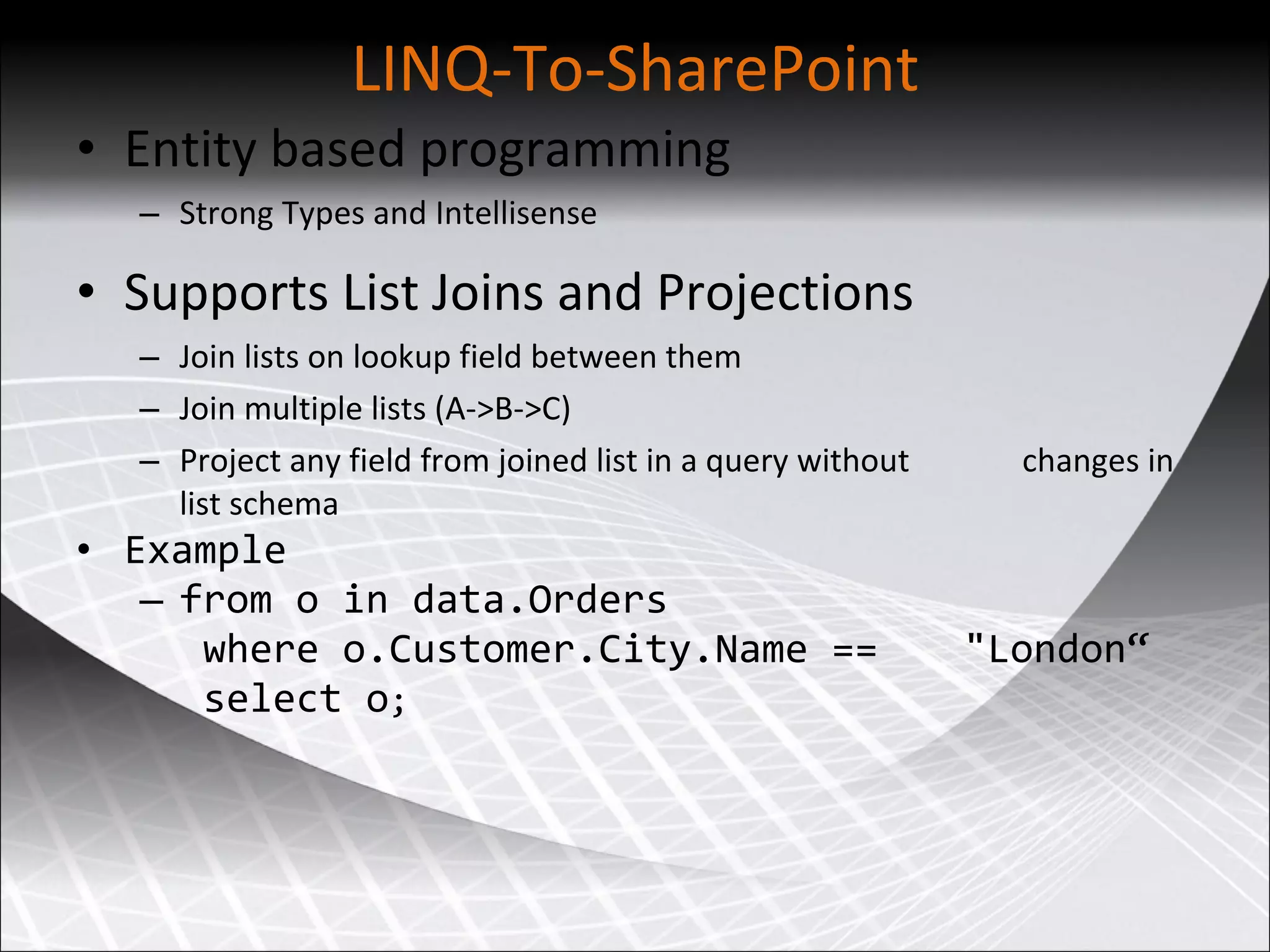 LINQ-To-SharePoint

• Entity based programming
– Strong Types and Intellisense

• Supports List Joins and Projections
– Join lists on lookup field between them
– Join multiple lists (A->B->C)
– Project any field from joined list in a query without changes in list schema

• Example
– from o in data.Orders
where o.Customer.City.Name == "London“
select o;